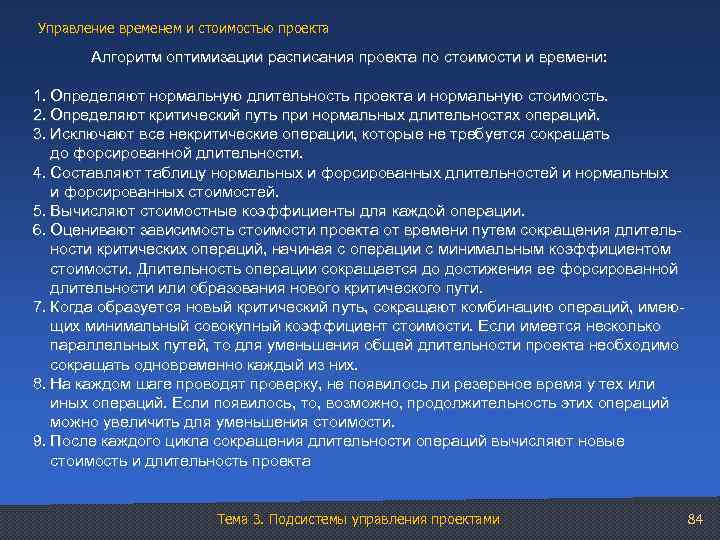 Управление временем и стоимостью проекта

Алгоритм оптимизации расписания проекта по стоимости и времени:

1. Определяют нормальную длительность проекта и нормальную стоимость.
2. Определяют критический путь при нормальных длительностях операций.
3. Исключают все некритические операции, которые не требуется сокращать до форсированной длительности.
4. Составляют таблицу нормальных и форсированных длительностей и нормальных и форсированных стоимостей.
5. Вычисляют стоимостные коэффициенты для каждой операции.
6. Оценивают зависимость стоимости проекта от времени путем сокращения длительности критических операций, начиная с операции с минимальным коэффициентом стоимости. Длительность операции сокращается до достижения ее форсированной длительности или образования нового критического пути.
7. Когда образуется новый критический путь, сокращают комбинацию операций, имеющих минимальный совокупный коэффициент стоимости. Если имеется несколько параллельных путей, то для уменьшения общей длительности проекта необходимо сокращать одновременно каждый из них.
8. На каждом шаге проводят проверку, не появилось ли резервное время у тех или иных операций. Если появилось, то, возможно, продолжительность этих операций можно увеличить для уменьшения стоимости.
9. После каждого цикла сокращения длительности операций вычисляют новые стоимость и длительность проекта

Тема 3. Подсистемы управления проектами

84